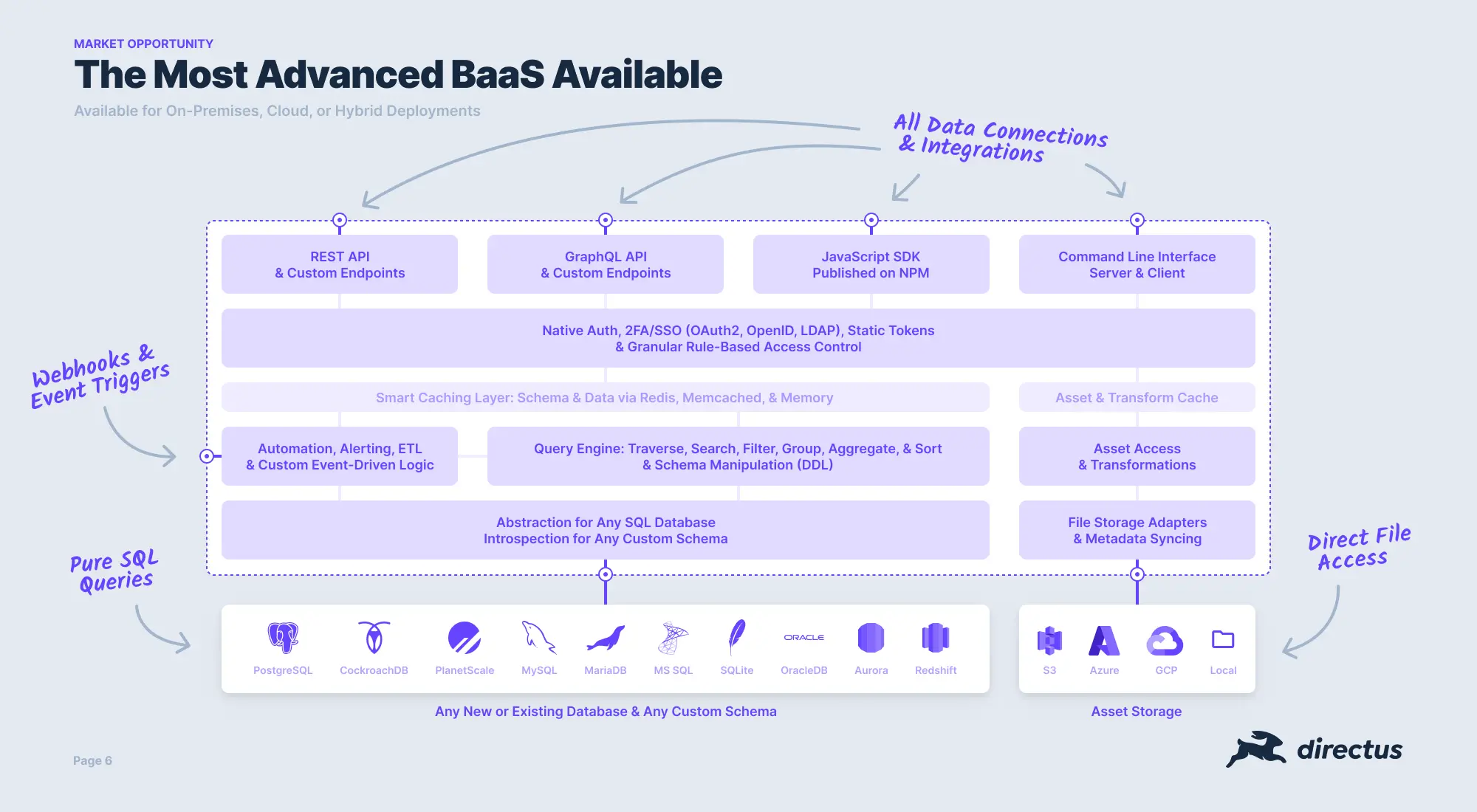 MARKET OPPORTUNITY

The Most Advanced BaaS Available

Available for On-Premises, Cloud, or Hybrid Deployments

All Data Connections & Integrations

REST API & Custom Endpoints

GraphQL API & Custom Endpoints

JavaScript SDK Published on NPM

Command Line Interface Server & Client

Native Auth, 2FA/SSO (OAuth2, OpenID, LDAP), Static Tokens & Granular Rule-Based Access Control

Webhooks & Event Triggers

Smart Caching Layer: Schema & Data via Redis, Memcached, & Memory

Asset & Transform Cache

Automation, Alerting, ETL & Custom Event-Driven Logic

Query Engine: Traverse, Search, Filter, Group, Aggregate, & Sort & Schema Manipulation (DDL)

Asset Access & Transformations

Abstraction for Any SQL Database Introspection for Any Custom Schema

File Storage Adapters & Metadata Syncing

Pure SQL Queries

Direct File Access

PostgreSQL CockroachDB PlanetScale MySQL MariaDB MS SQL SQLite ORACLE OracleDB Aurora Redshift

S3 Azure GCP Local

Any New or Existing Database & Any Custom Schema

Asset Storage

Page 6

directus